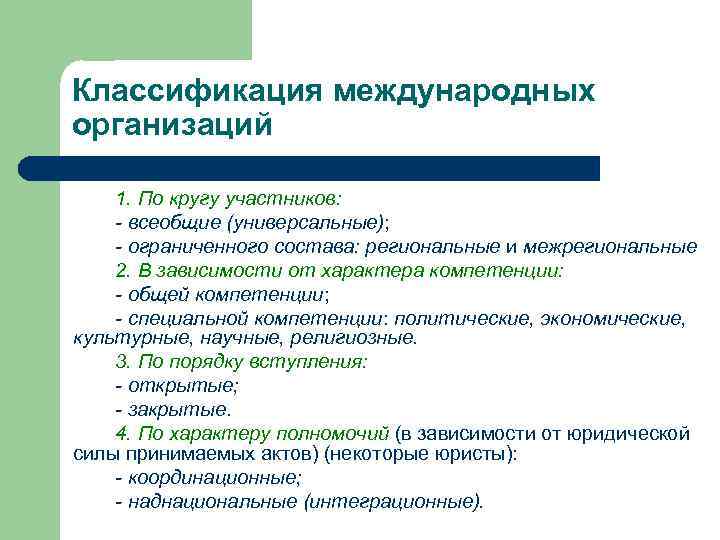 Классификация международных организаций

1. По кругу участников:
- всеобщие (универсальные);
- ограниченного состава: региональные и межрегиональные
2. В зависимости от характера компетенции:
- общей компетенции;
- специальной компетенции: политические, экономические, культурные, научные, религиозные.
3. По порядку вступления:
- открытые;
- закрытые.
4. По характеру полномочий (в зависимости от юридической силы принимаемых актов) (некоторые юристы):
- координационные;
- наднациональные (интеграционные).